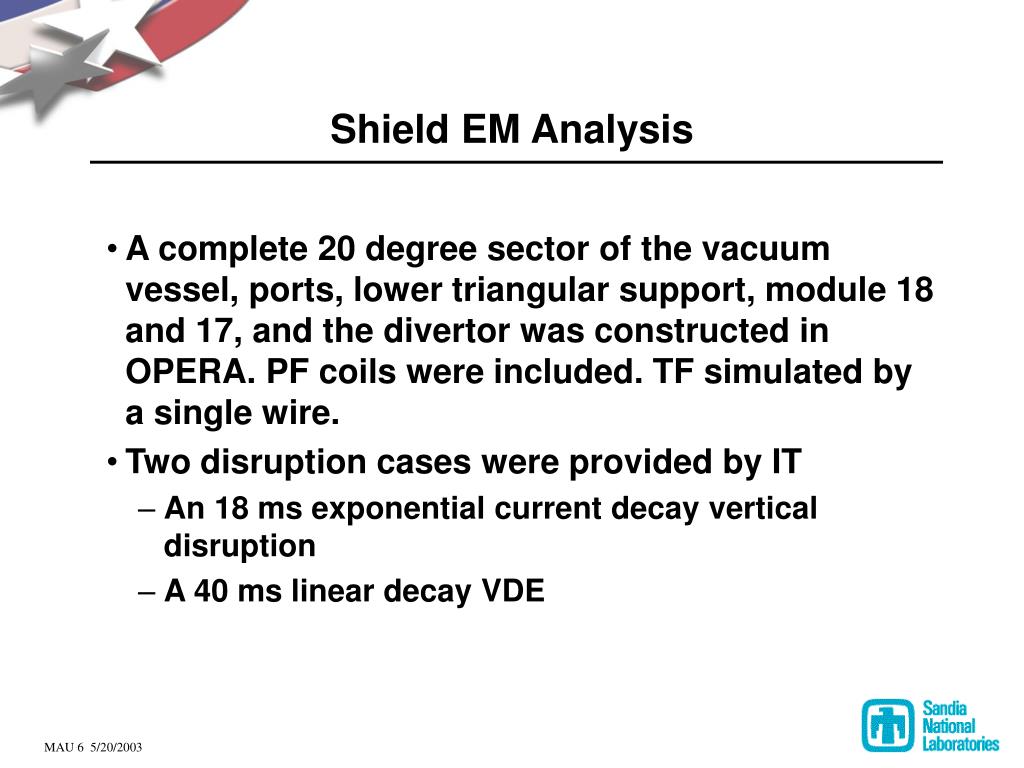 Shield EM Analysis

• A complete 20 degree sector of the vacuum vessel, ports, lower triangular support, module 18 and 17, and the divertor was constructed in OPERA. PF coils were included. TF simulated by a single wire.

• Two disruption cases were provided by IT

– An 18 ms exponential current decay vertical disruption

– A 40 ms linear decay VDE

MAU 6 5/20/2003

Sandia National Laboratories